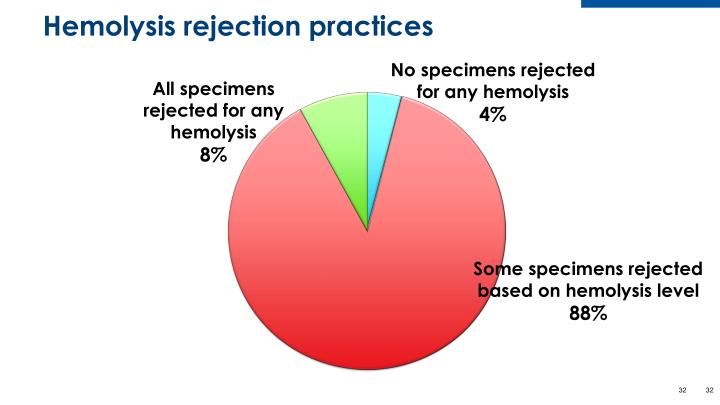 Hemolysis rejection practices

All specimens rejected for any hemolysis
8%

No specimens rejected for any hemolysis
4%

Some specimens rejected based on hemolysis level
88%

32 32